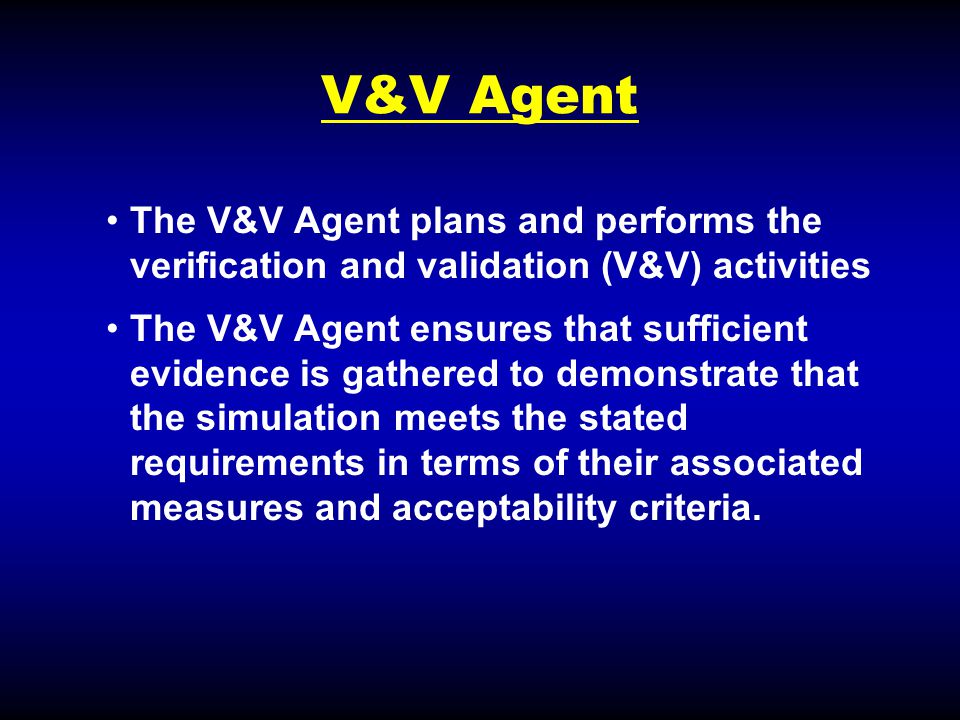 V&V Agent

• The V&V Agent plans and performs the verification and validation (V&V) activities

• The V&V Agent ensures that sufficient evidence is gathered to demonstrate that the simulation meets the stated requirements in terms of their associated measures and acceptability criteria.